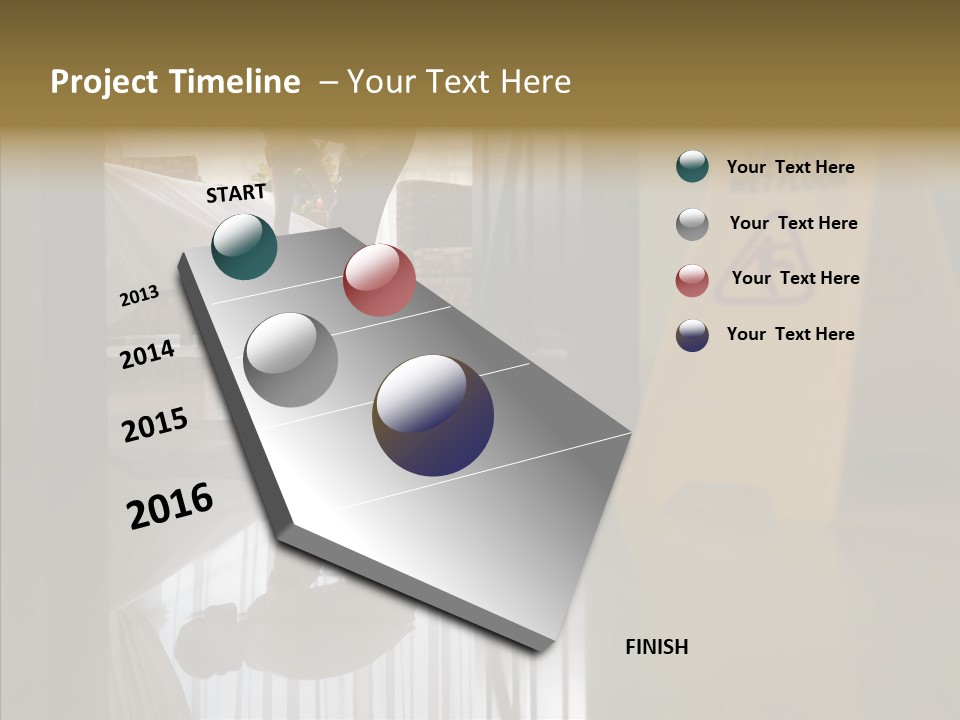 Project Timeline – Your Text Here

START

2013

2014

2015

2016

FINISH

Your Text Here

Your Text Here

Your Text Here

Your Text Here